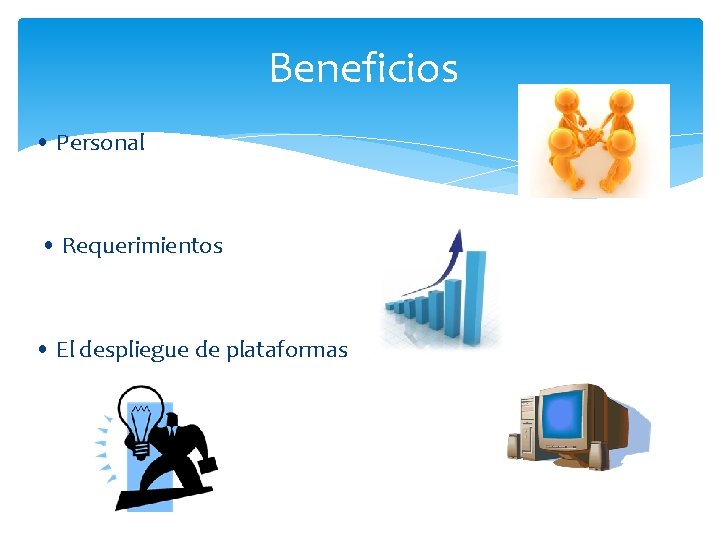 Beneficios

• Personal

• Requerimientos

• El despliegue de plataformas